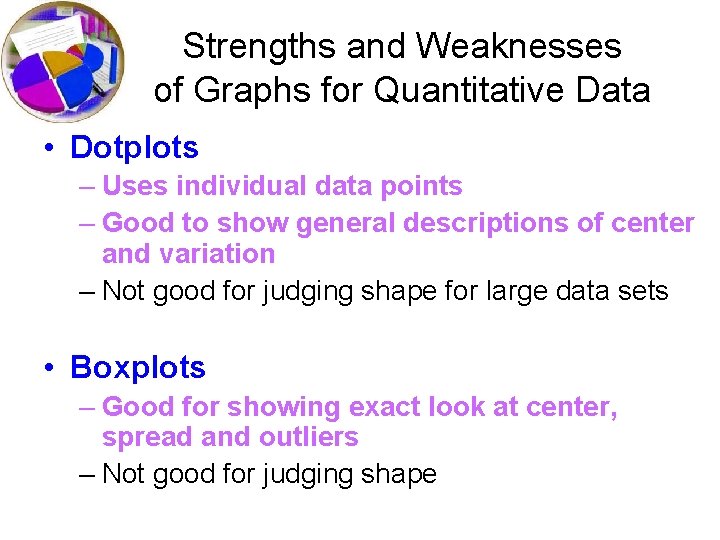 Strengths and Weaknesses of Graphs for Quantitative Data

• Dotplots
– Uses individual data points
– Good to show general descriptions of center and variation
– Not good for judging shape for large data sets

• Boxplots
– Good for showing exact look at center, spread and outliers
– Not good for judging shape